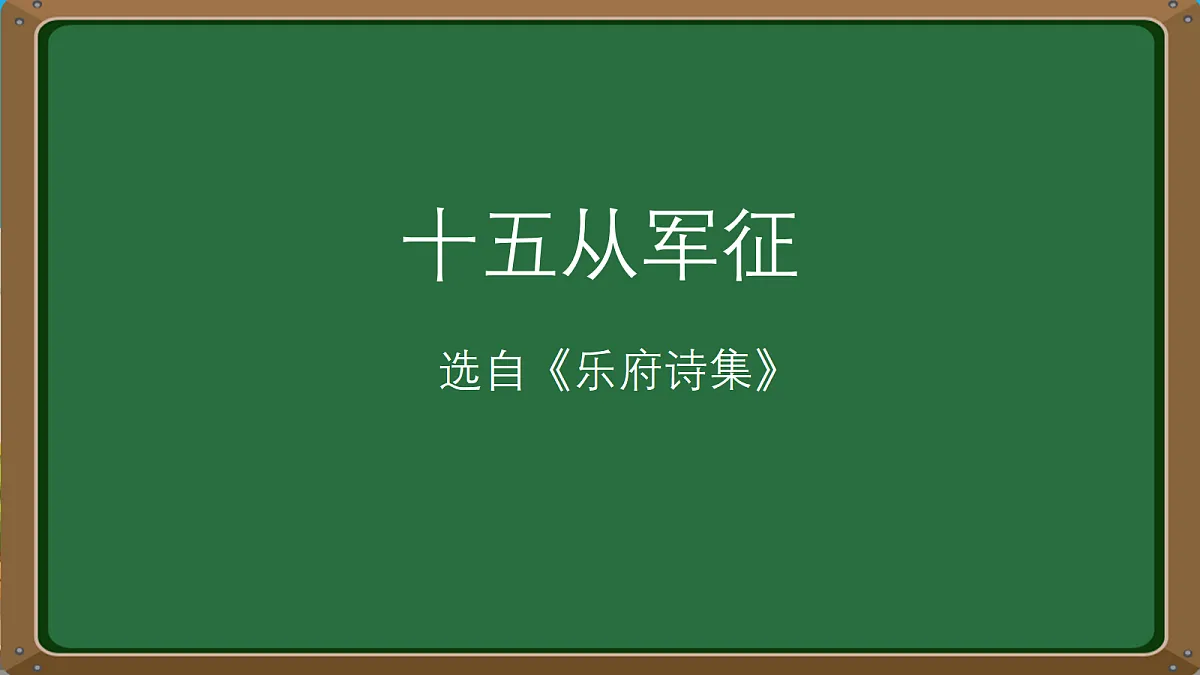 十五从军征

选自《乐府诗集》